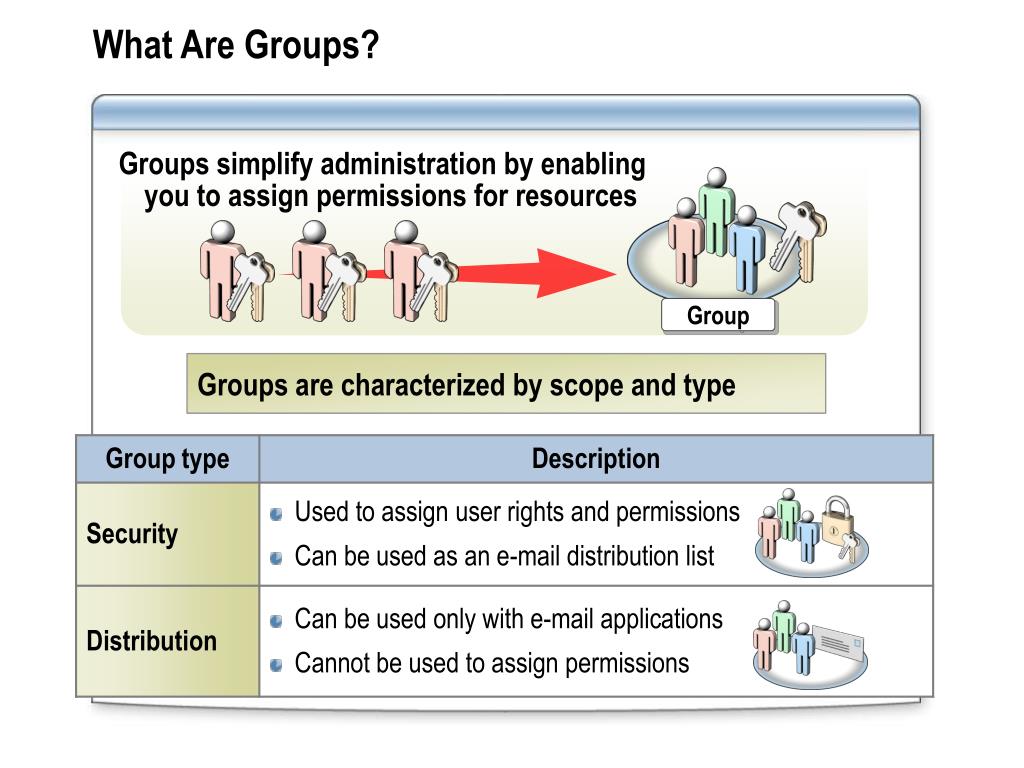 What Are Groups?

Groups simplify administration by enabling you to assign permissions for resources

Group

Groups are characterized by scope and type

| Group type | Description |
|---|---|
| Security | Used to assign user rights and permissions<br>Can be used as an e-mail distribution list |
| Distribution | Can be used only with e-mail applications<br>Cannot be used to assign permissions |